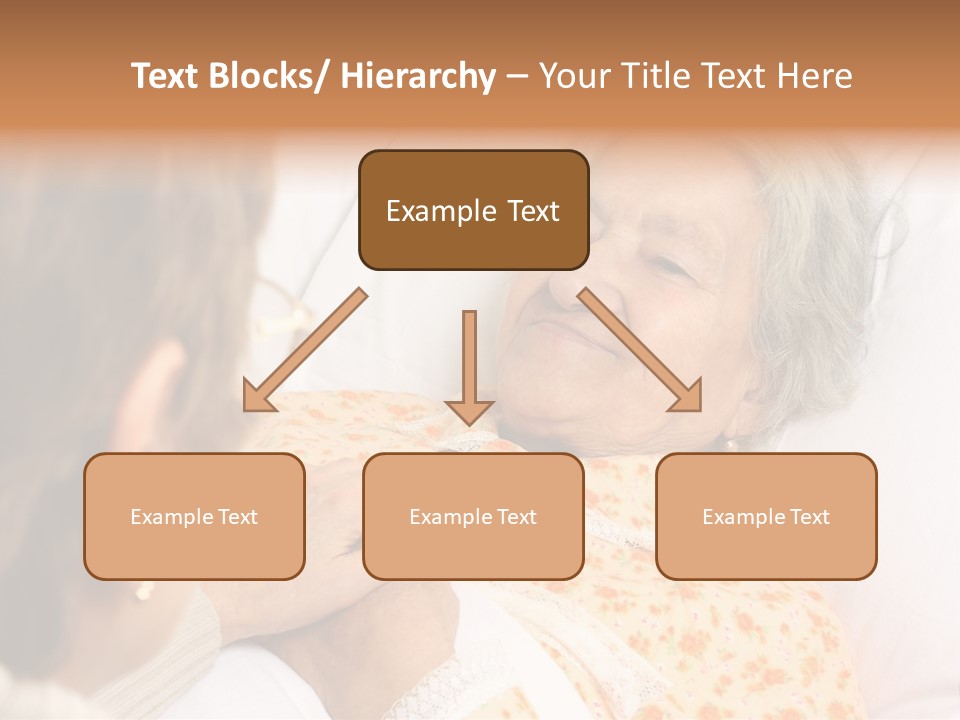 Text Blocks/ Hierarchy – Your Title Text Here

Example Text

Example Text

Example Text

Example Text